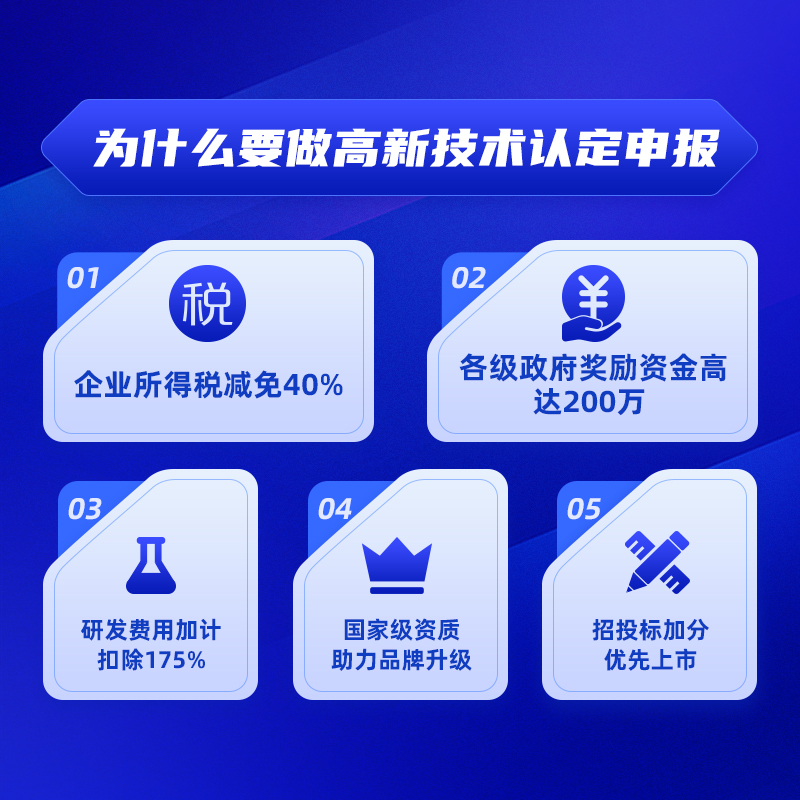 为什么要做高新技术认定申报

01
税
企业所得税减免40%

02
¥
各级政府奖励资金高达200万

03
研发费用加计扣除175%

04
国家级资质助力品牌升级

05
招投标加分优先上市